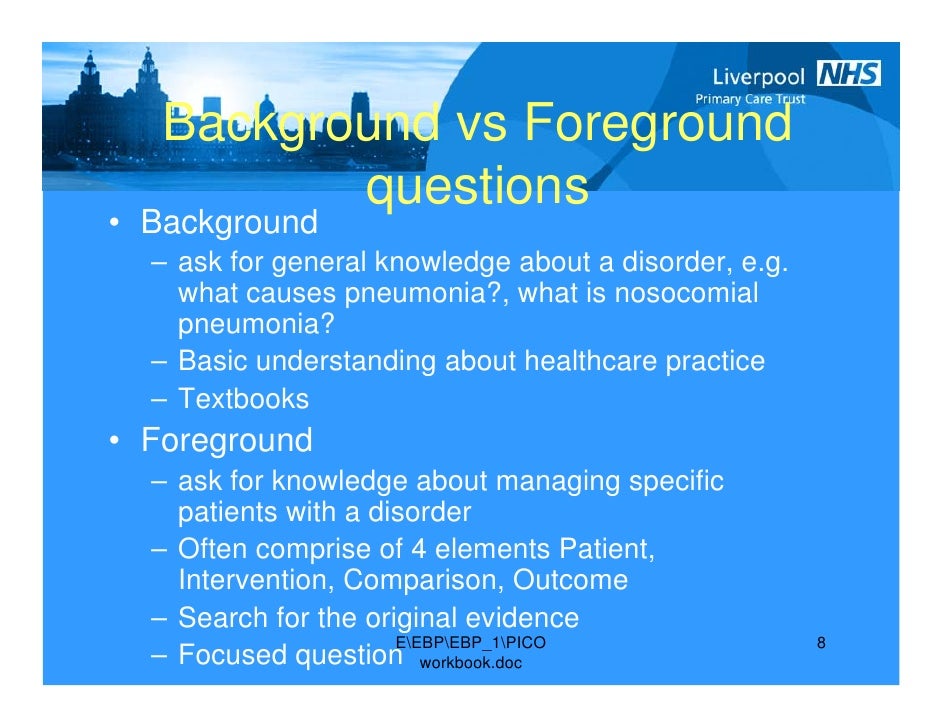 Liverpool NHS
Primary Care Trust

Background vs Foreground questions

• Background
– ask for general knowledge about a disorder, e.g. what causes pneumonia?, what is nosocomial pneumonia?
– Basic understanding about healthcare practice
– Textbooks
• Foreground
– ask for knowledge about managing specific patients with a disorder
– Often comprise of 4 elements Patient, Intervention, Comparison, Outcome
– Search for the original evidence
– Focused question

E\EBP\EBP_1\PICO workbook.doc

8